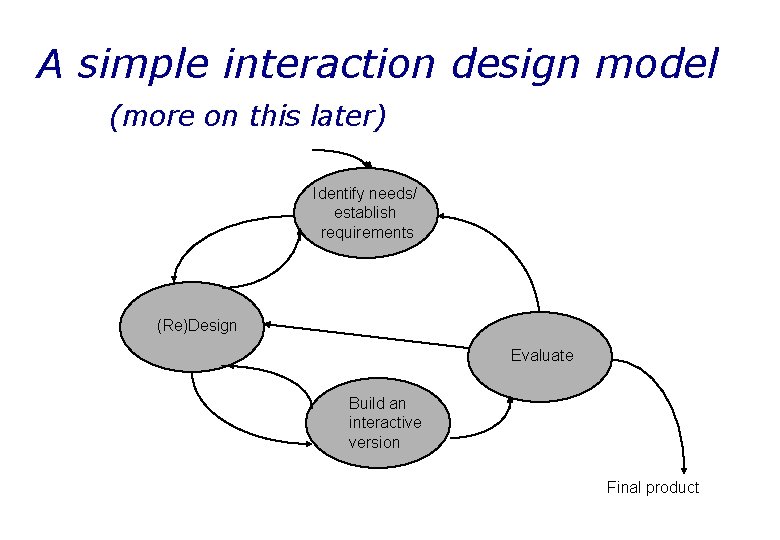 A simple interaction design model

(more on this later)

Identify needs/ establish requirements

(Re)Design

Evaluate

Build an interactive version

Final product